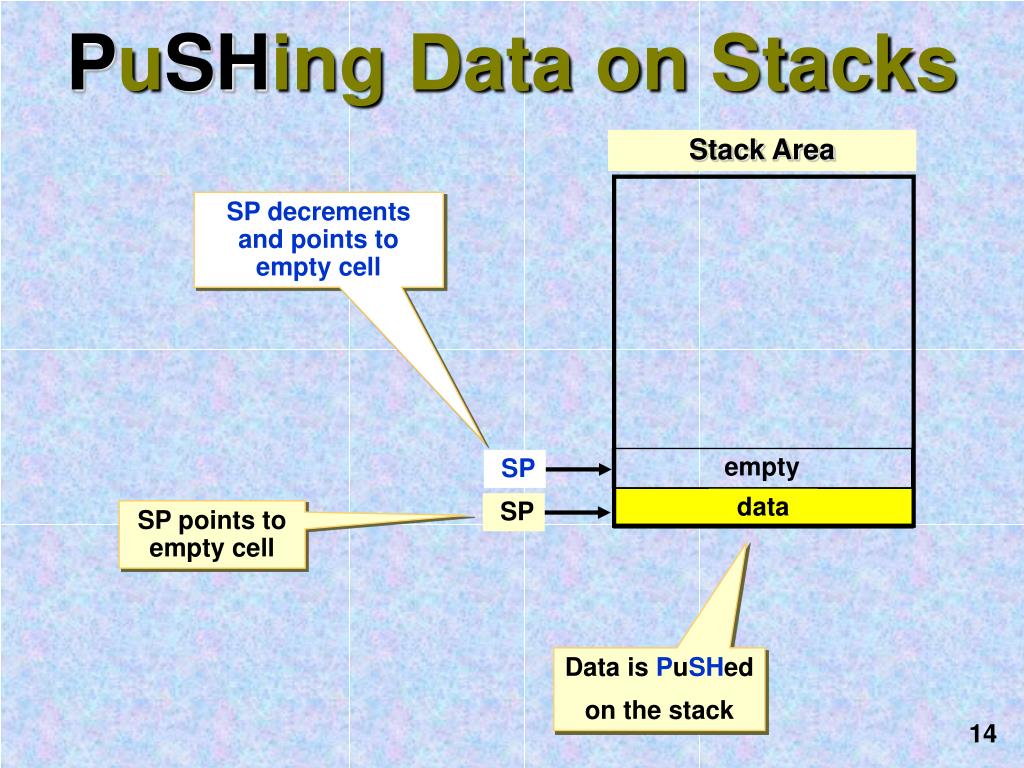 PuSHing Data on Stacks

Stack Area

SP decrements and points to empty cell

SP

empty

SP points to empty cell

SP

data

Data is PuSHed on the stack

14